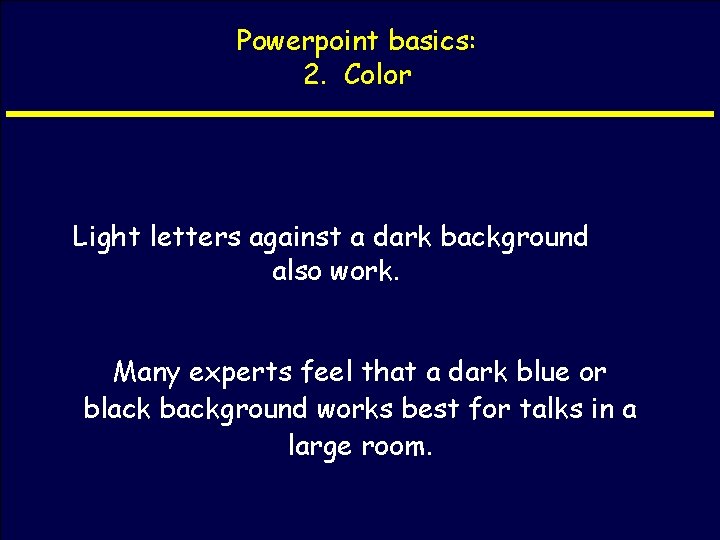 Powerpoint basics:
2. Color

Light letters against a dark background also work.

Many experts feel that a dark blue or black background works best for talks in a large room.